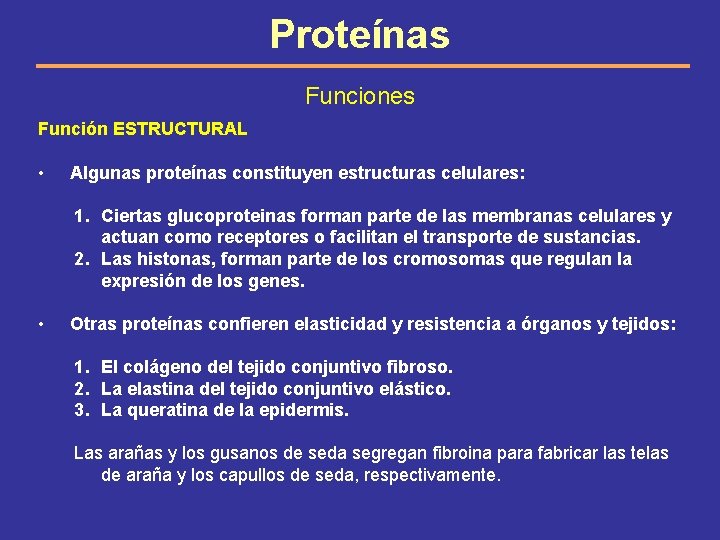 Proteínas

Funciones

Función ESTRUCTURAL

• Algunas proteínas constituyen estructuras celulares:

1. Ciertas glucoproteinas forman parte de las membranas celulares y actuan como receptores o facilitan el transporte de sustancias.
2. Las histonas, forman parte de los cromosomas que regulan la expresión de los genes.

• Otras proteínas confieren elasticidad y resistencia a órganos y tejidos:

1. El colágeno del tejido conjuntivo fibroso.
2. La elastina del tejido conjuntivo elástico.
3. La queratina de la epidermis.

Las arañas y los gusanos de seda segregan fibroina para fabricar las telas de araña y los capullos de seda, respectivamente.